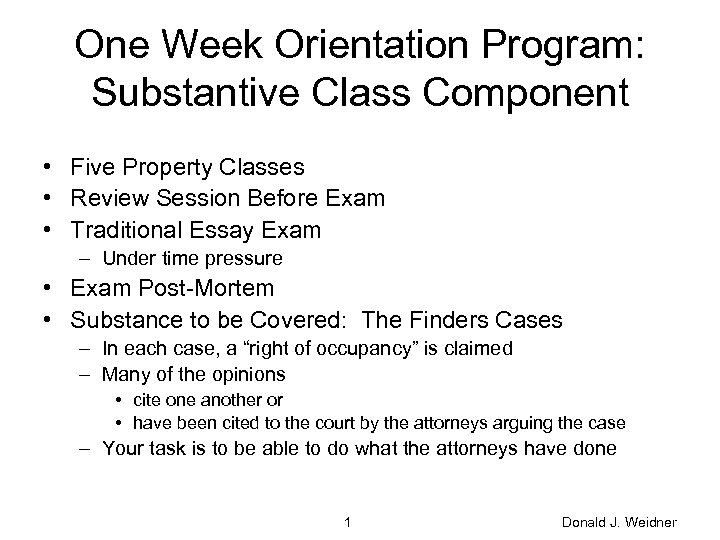 One Week Orientation Program: Substantive Class Component

• Five Property Classes
• Review Session Before Exam
• Traditional Essay Exam
– Under time pressure
• Exam Post-Mortem
• Substance to be Covered: The Finders Cases
– In each case, a "right of occupancy" is claimed
– Many of the opinions
• cite one another or
• have been cited to the court by the attorneys arguing the case
– Your task is to be able to do what the attorneys have done

1

Donald J. Weidner